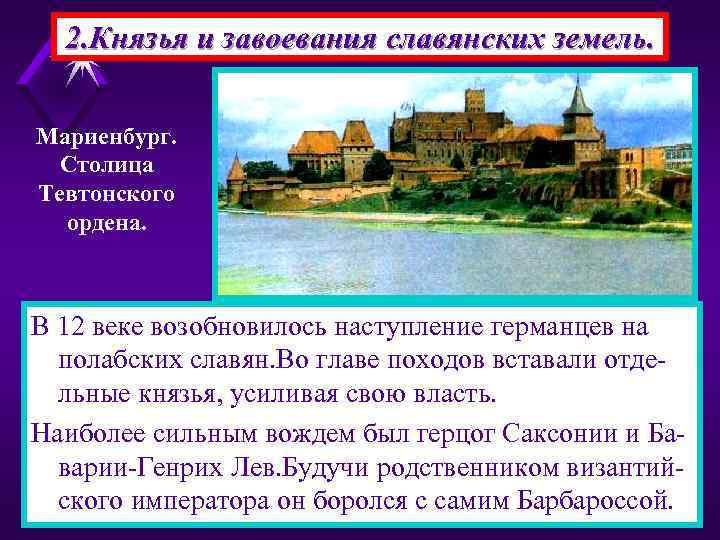 2.Князья и завоевания славянских земель.

Мариенбург. Столица Тевтонского ордена.

В 12 веке возобновилось наступление германцев на полабских славян.Во главе походов вставали отдельные князья, усиливая свою власть.

Наиболее сильным вождем был герцог Саксонии и Баварии-Генрих Лев.Будучи родственником византийского императора он боролся с самим Барбароссой.